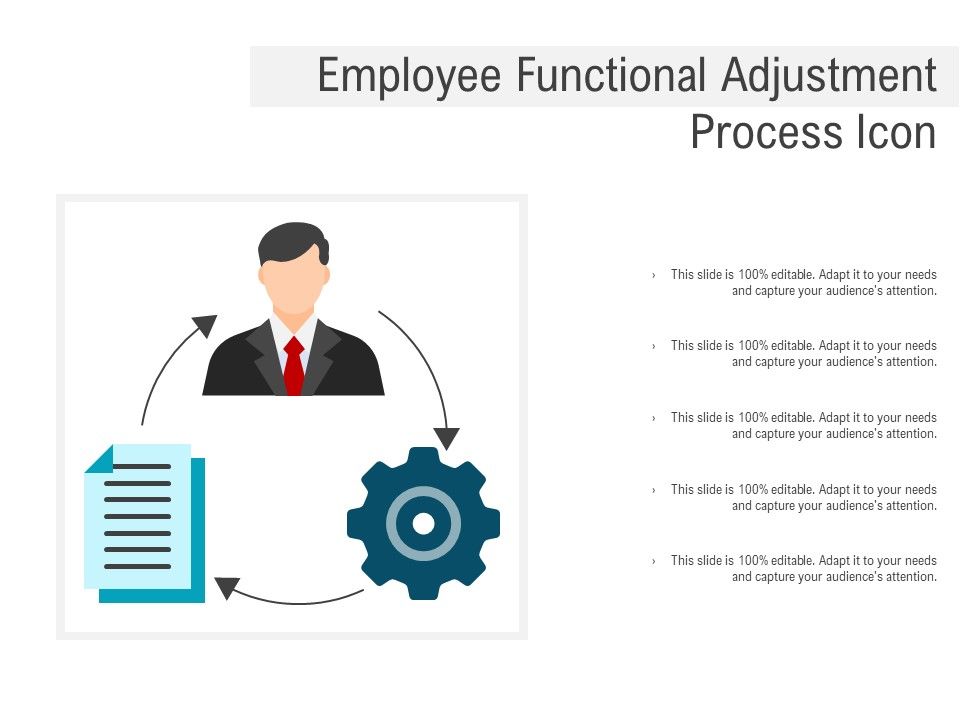 Employee Functional Adjustment Process Icon

› This slide is 100% editable. Adapt it to your needs and capture your audience's attention.

› This slide is 100% editable. Adapt it to your needs and capture your audience's attention.

› This slide is 100% editable. Adapt it to your needs and capture your audience's attention.

› This slide is 100% editable. Adapt it to your needs and capture your audience's attention.

› This slide is 100% editable. Adapt it to your needs and capture your audience's attention.